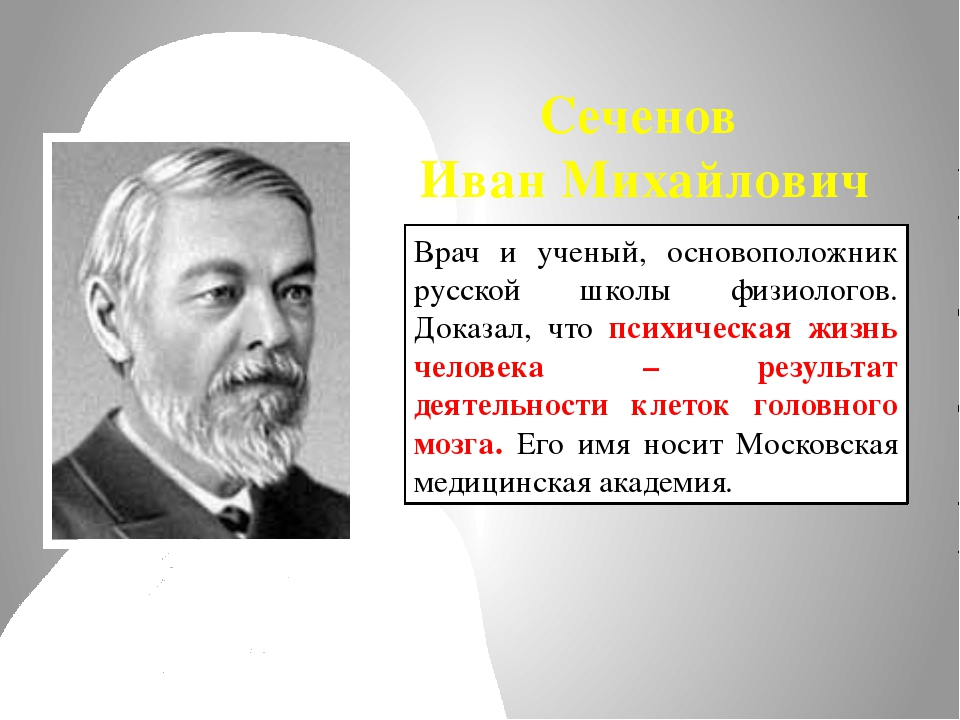 Сеченов
Иван Михайлович

Врач и ученый, основоположник русской школы физиологов. Доказал, что психическая жизнь человека – результат деятельности клеток головного мозга. Его имя носит Московская медицинская академия.